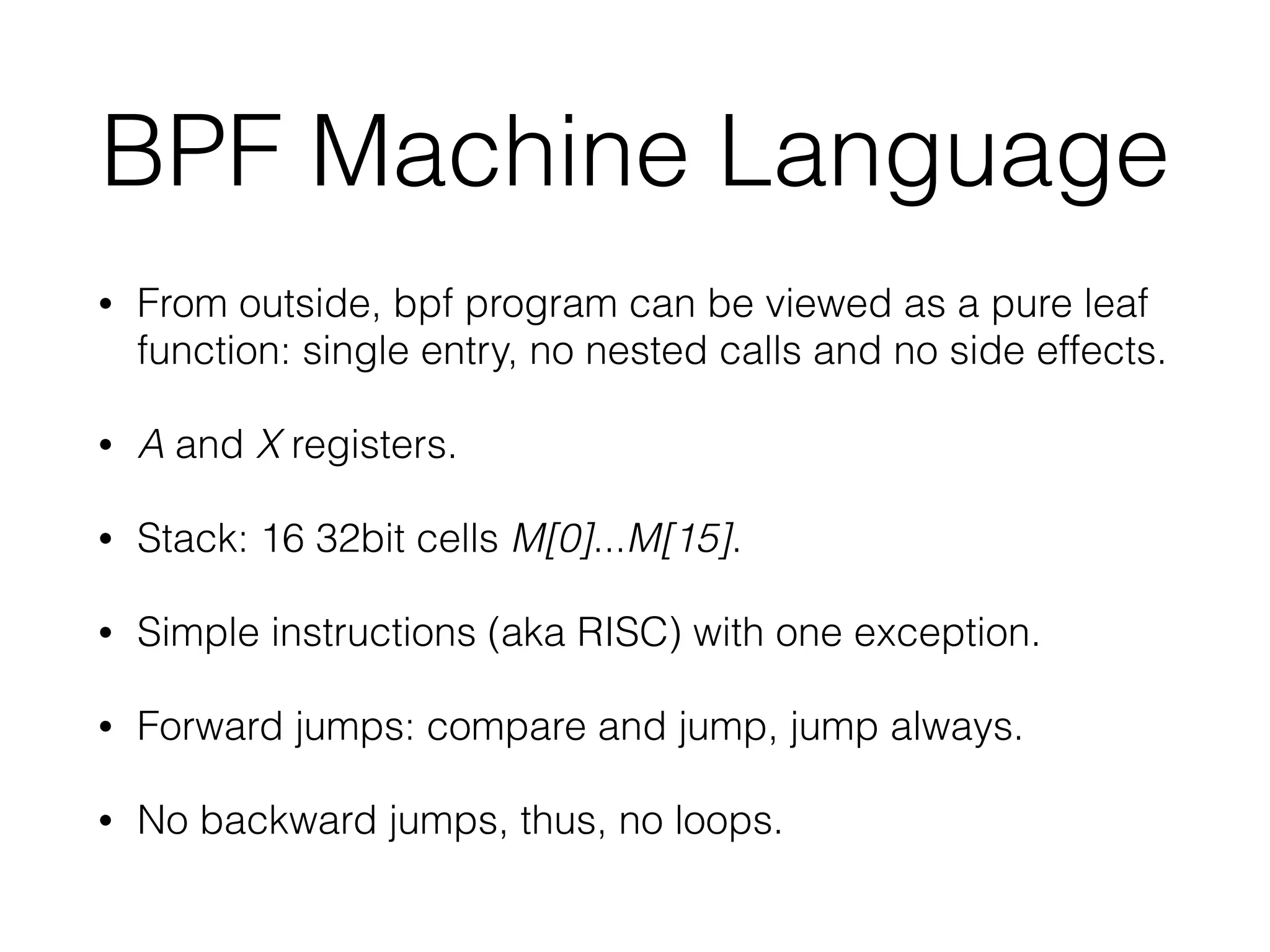 BPF Machine Language

• From outside, bpf program can be viewed as a pure leaf function: single entry, no nested calls and no side effects.

• A and X registers.

• Stack: 16 32bit cells M[0]...M[15].

• Simple instructions (aka RISC) with one exception.

• Forward jumps: compare and jump, jump always.

• No backward jumps, thus, no loops.